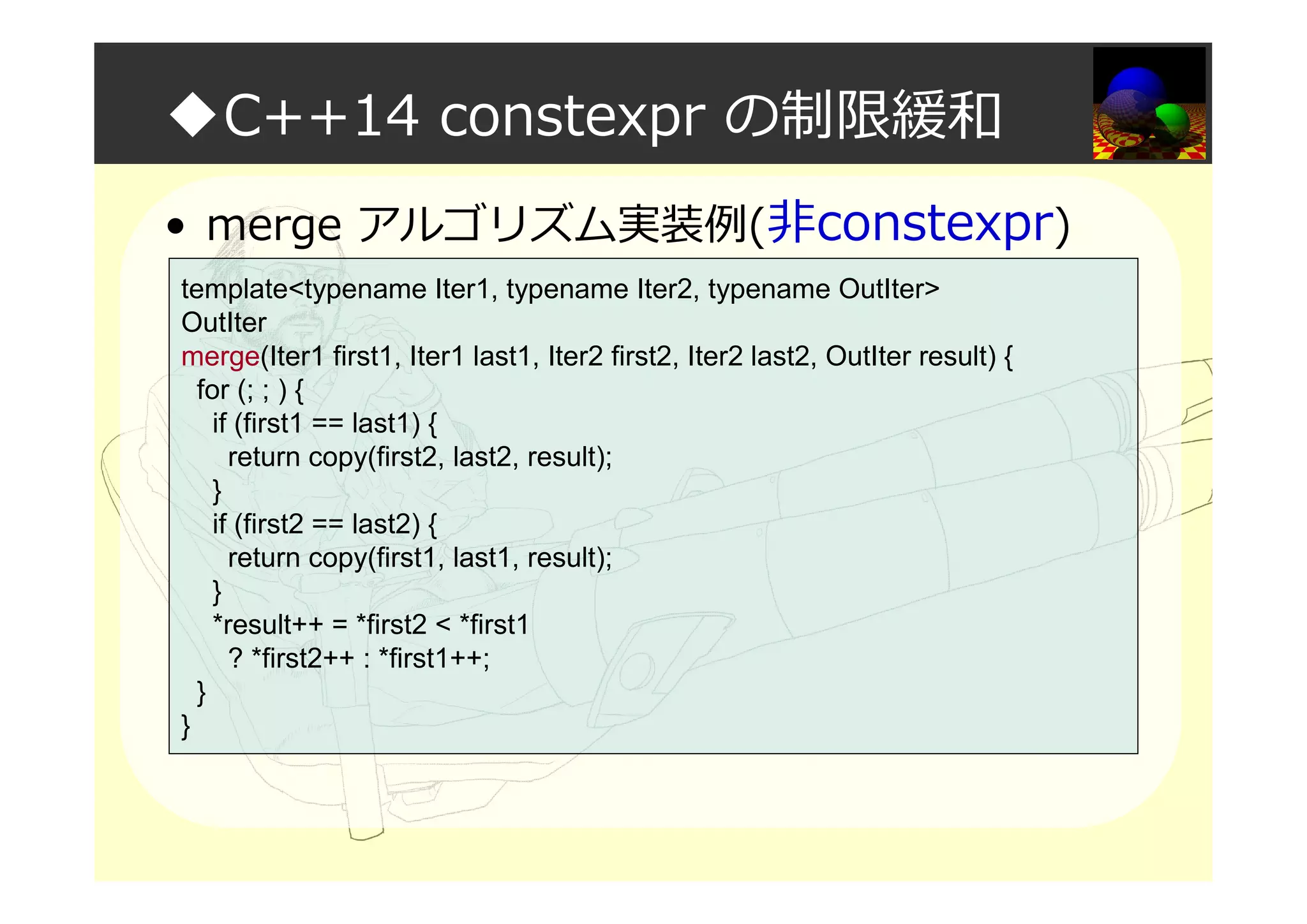 ◆C++14 constexpr の制限緩和

• merge アルゴリズム実装例(非constexpr)

template<typename Iter1, typename Iter2, typename OutIter>
OutIter
merge(Iter1 first1, Iter1 last1, Iter2 first2, Iter2 last2, OutIter result) {
  for (; ; ) {
    if (first1 == last1) {
      return copy(first2, last2, result);
    }
    if (first2 == last2) {
      return copy(first1, last1, result);
    }
    *result++ = *first2 < *first1
      ? *first2++ : *first1++;
  }
}